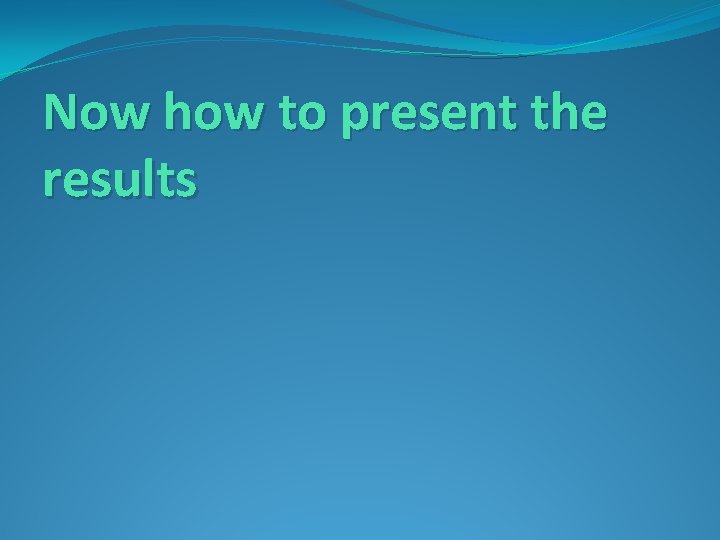 Now how to present the results